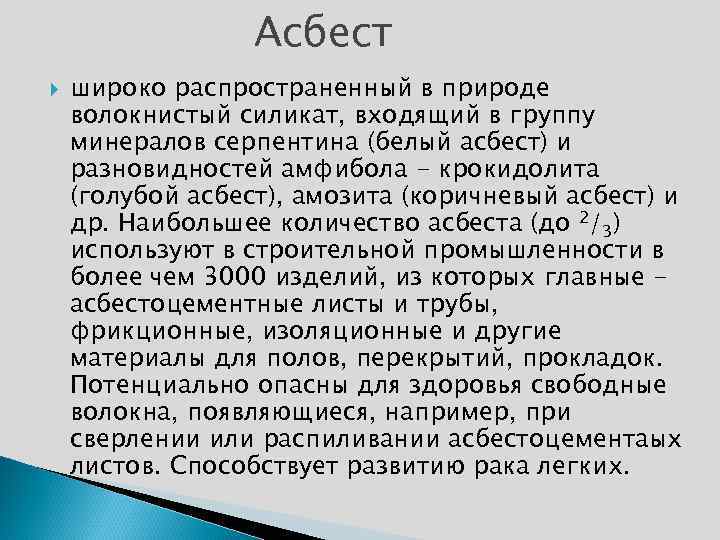 Асбест

широко распространенный в природе волокнистый силикат, входящий в группу минералов серпентина (белый асбест) и разновидностей амфибола – крокидолита (голубой асбест), амозита (коричневый асбест) и др. Наибольшее количество асбеста (до $^2/_3$) используют в строительной промышленности в более чем 3000 изделий, из которых главные – асбестоцементные листы и трубы, фрикционные, изоляционные и другие материалы для полов, перекрытий, прокладок. Потенциально опасны для здоровья свободные волокна, появляющиеся, например, при сверлении или распиливании асбестоцементаых листов. Способствует развитию рака легких.